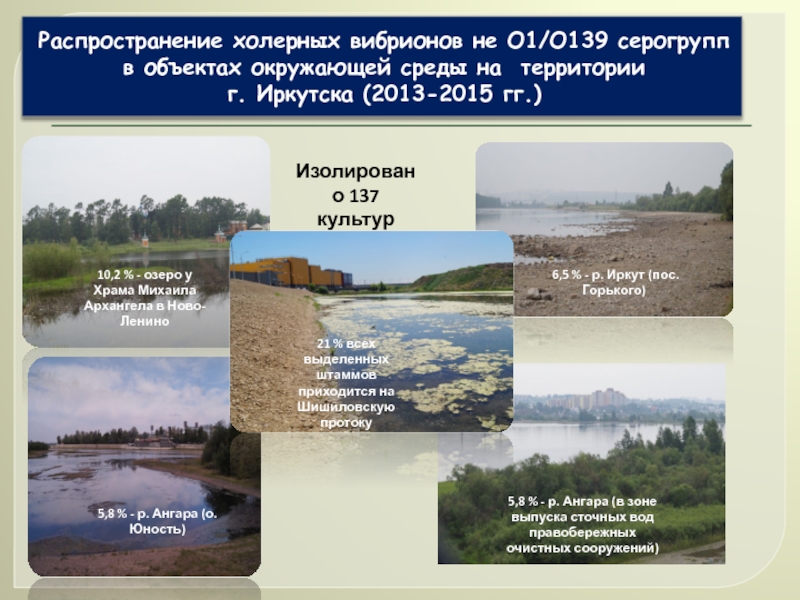 Распространение холерных вибрионов не О1/О139 серогрупп в объектах окружающей среды на территории г. Иркутска (2013-2015 гг.)

Изолировано 137 культур

10,2 % - озеро у Храма Михаила Архангела в Ново-Ленино

21 % всех выделенных штаммов приходится на Шишиловскую протоку

6,5 % - р. Иркут (пос. Горького)

5,8 % - р. Ангара (о. Юность)

5,8 % - р. Ангара (в зоне выпуска сточных вод правобережных очистных сооружений)